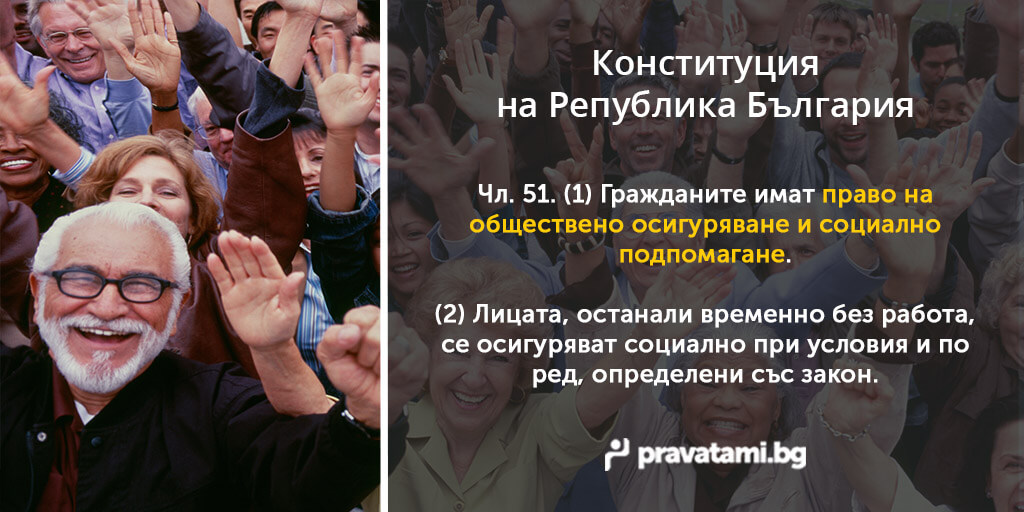 Конституция на Република България

Чл. 51. (1) Гражданите имат право на обществено осигуряване и социално подпомагане.

(2) Лицата, останали временно без работа, се осигуряват социално при условия и по ред, определени със закон.

pravatami.bg